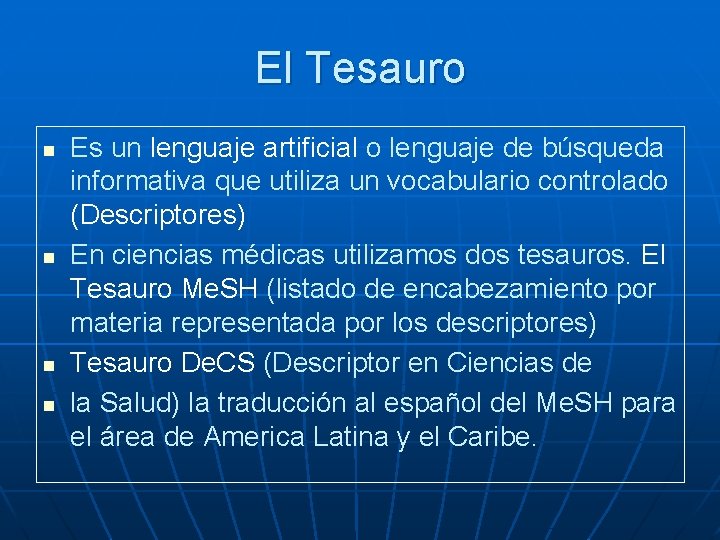 El Tesauro

- Es un lenguaje artificial o lenguaje de búsqueda informativa que utiliza un vocabulario controlado (Descriptores)
- En ciencias médicas utilizamos dos tesauros. El Tesauro MeSH (listado de encabezamiento por materia representada por los descriptores)
- Tesauro DeCS (Descriptor en Ciencias de
- la Salud) la traducción al español del MeSH para el área de America Latina y el Caribe.